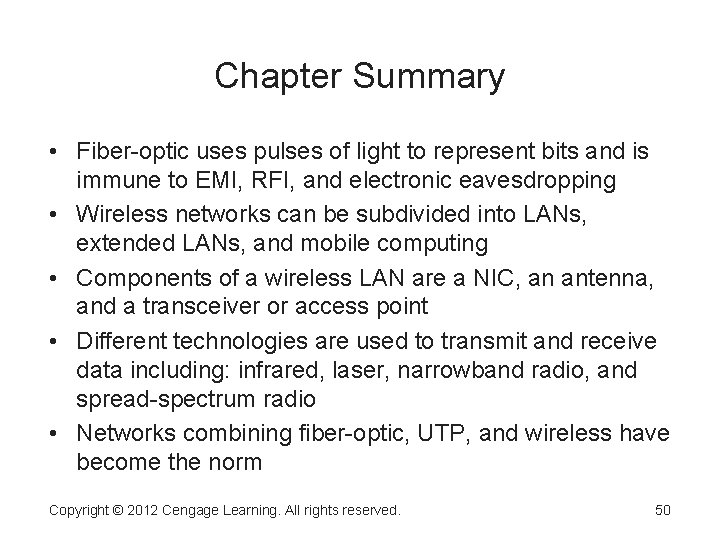 Chapter Summary

• Fiber-optic uses pulses of light to represent bits and is immune to EMI, RFI, and electronic eavesdropping
• Wireless networks can be subdivided into LANs, extended LANs, and mobile computing
• Components of a wireless LAN are a NIC, an antenna, and a transceiver or access point
• Different technologies are used to transmit and receive data including: infrared, laser, narrowband radio, and spread-spectrum radio
• Networks combining fiber-optic, UTP, and wireless have become the norm

Copyright © 2012 Cengage Learning. All rights reserved.

50